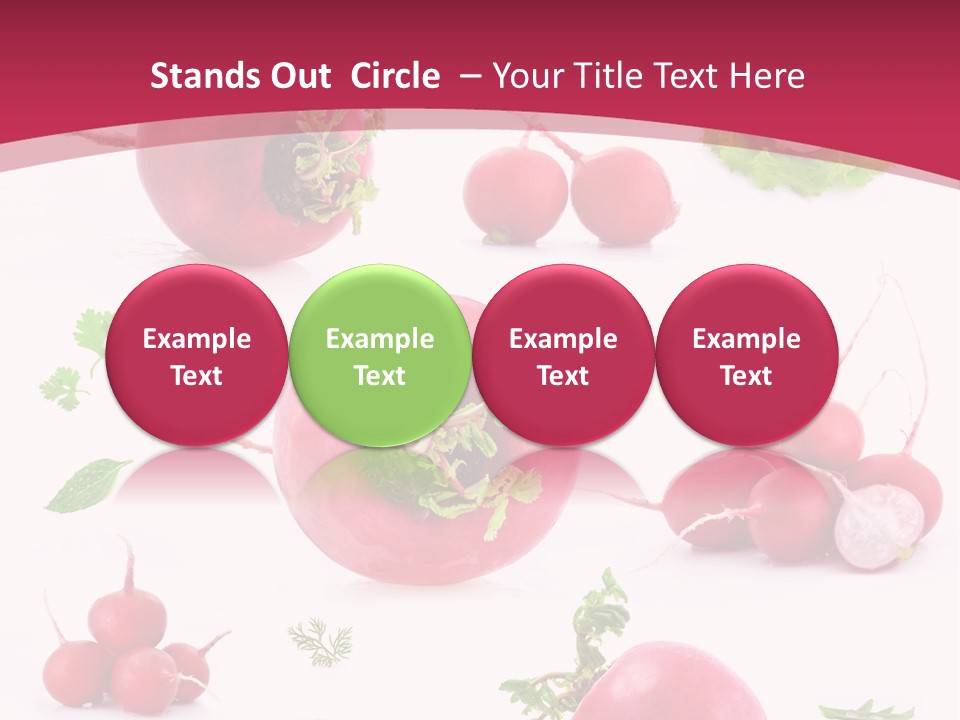 Stands Out Circle – Your Title Text Here

Example Text

Example Text

Example Text

Example Text